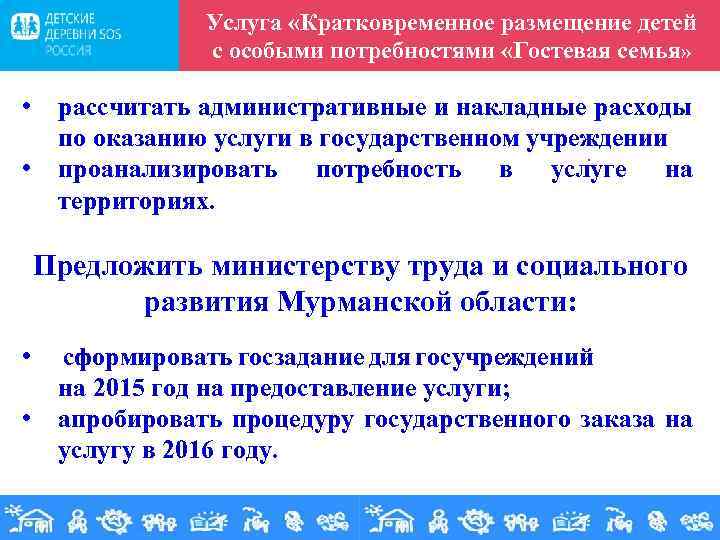 ДЕТСКИЕ ДЕРЕВНИ SOS РОССИЯ

Услуга «Кратковременное размещение детей с особыми потребностями «Гостевая семья»

• рассчитать административные и накладные расходы по оказанию услуги в государственном учреждении
• проанализировать потребность в услуге на территориях.

Предложить министерству труда и социального развития Мурманской области:

• сформировать госзадание для госучреждений на 2015 год на предоставление услуги;
• апробировать процедуру государственного заказа на услугу в 2016 году.